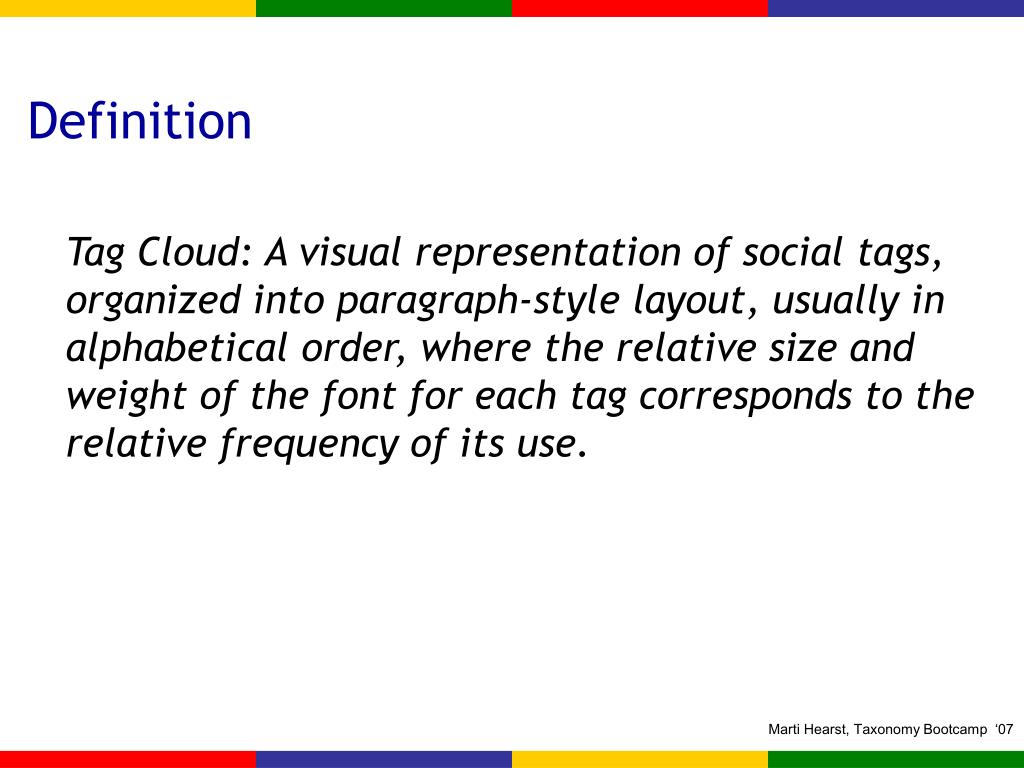 Definition

Tag Cloud: A visual representation of social tags, organized into paragraph-style layout, usually in alphabetical order, where the relative size and weight of the font for each tag corresponds to the relative frequency of its use.

Marti Hearst, Taxonomy Bootcamp ‘07